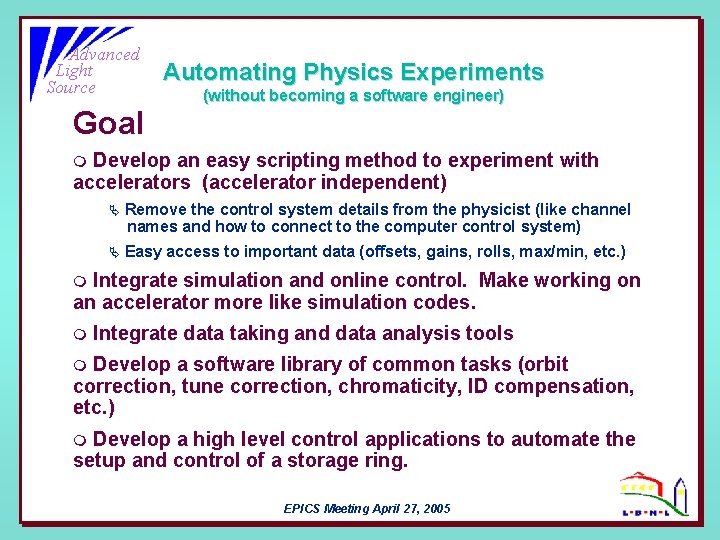 Advanced Light Source

Automating Physics Experiments
(without becoming a software engineer)

Goal

Develop an easy scripting method to experiment with accelerators (accelerator independent)

Remove the control system details from the physicist (like channel names and how to connect to the computer control system)

Easy access to important data (offsets, gains, rolls, max/min, etc.)

Integrate simulation and online control. Make working on an accelerator more like simulation codes.

Integrate data taking and data analysis tools

Develop a software library of common tasks (orbit correction, tune correction, chromaticity, ID compensation, etc.)

Develop a high level control applications to automate the setup and control of a storage ring.

EPICS Meeting April 27, 2005

L·B·N·L